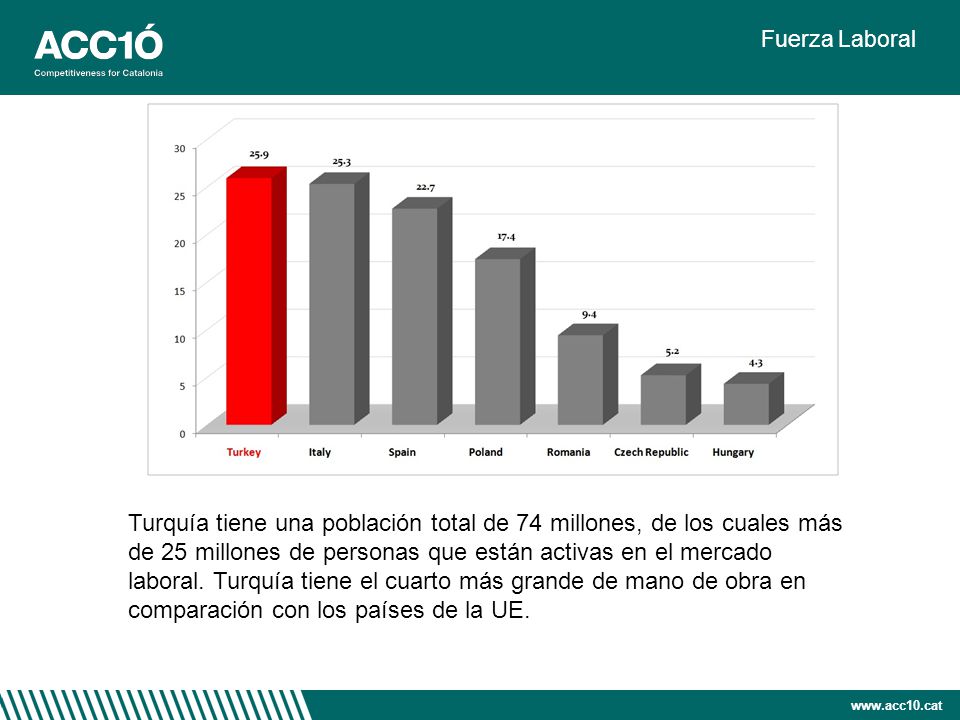 ACC1Ó
Competitiveness for Catalonia

Fuerza Laboral

30
25
20
15
10
5
0

25.9
25.3
22.7
17.4
9.4
5.2
4.3

Turkey
Italy
Spain
Poland
Romania
Czech Republic
Hungary

Turquía tiene una población total de 74 millones, de los cuales más de 25 millones de personas que están activas en el mercado laboral. Turquía tiene el cuarto más grande de mano de obra en comparación con los países de la UE.

www.acc10.cat